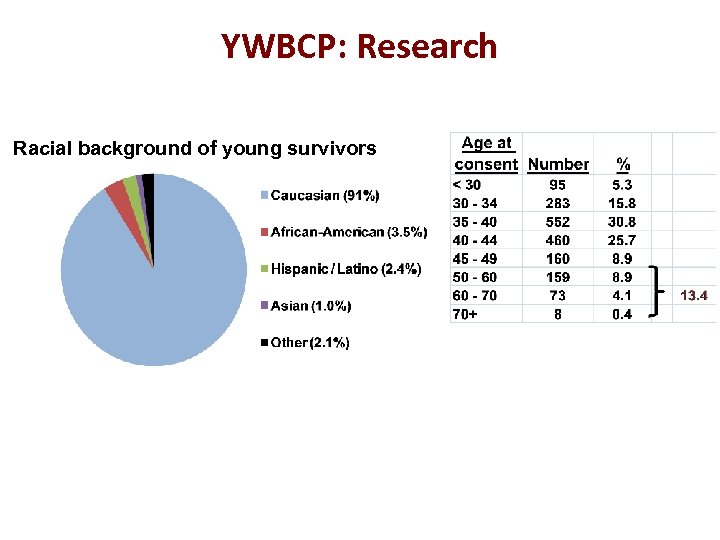 YWBCP: Research

Racial background of young survivors

Caucasian (91%)

African-American (3.5%)

Hispanic / Latino (2.4%)

Asian (1.0%)

Other (2.1%)

| Age at consent | Number | % | |
|---|---|---|---|
| < 30 | 95 | 5.3 | |
| 30 - 34 | 283 | 15.8 | |
| 35 - 40 | 552 | 30.8 | |
| 40 - 44 | 460 | 25.7 | |
| 45 - 49 | 160 | 8.9 | |
| 50 - 60 | 159 | 8.9 | |
| 60 - 70 | 73 | 4.1 | 13.4 |
| 70+ | 8 | 0.4 | |